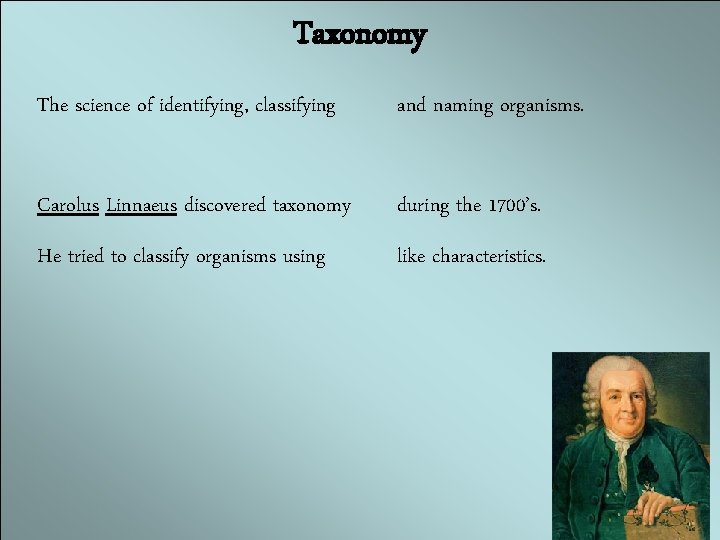 Taxonomy

The science of identifying, classifying and naming organisms.

Carolus Linnaeus discovered taxonomy during the 1700's.

He tried to classify organisms using like characteristics.